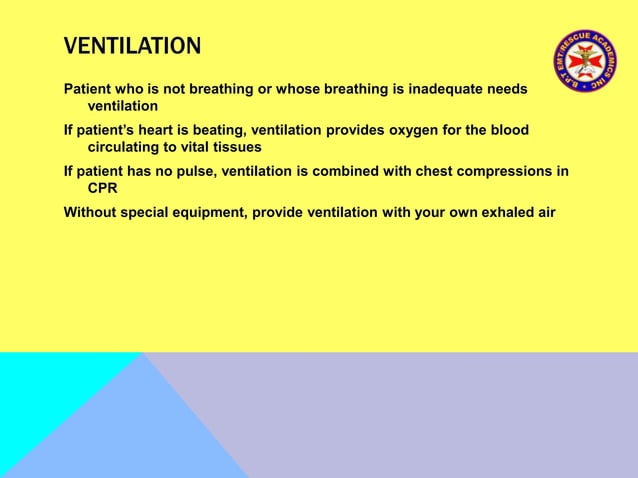 VENTILATION

B.R.T EMT/RESCUE ACADEMICS INC

Patient who is not breathing or whose breathing is inadequate needs ventilation

If patient's heart is beating, ventilation provides oxygen for the blood circulating to vital tissues

If patient has no pulse, ventilation is combined with chest compressions in CPR

Without special equipment, provide ventilation with your own exhaled air